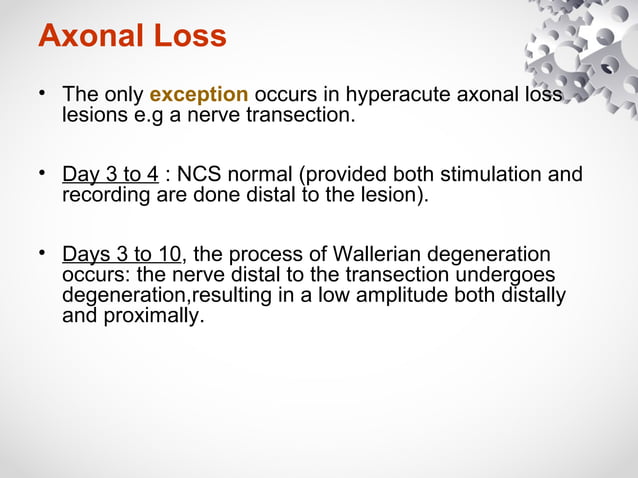 Axonal Loss

• The only exception occurs in hyperacute axonal loss lesions e.g a nerve transection.

• Day 3 to 4 : NCS normal (provided both stimulation and recording are done distal to the lesion).

• Days 3 to 10, the process of Wallerian degeneration occurs: the nerve distal to the transection undergoes degeneration,resulting in a low amplitude both distally and proximally.